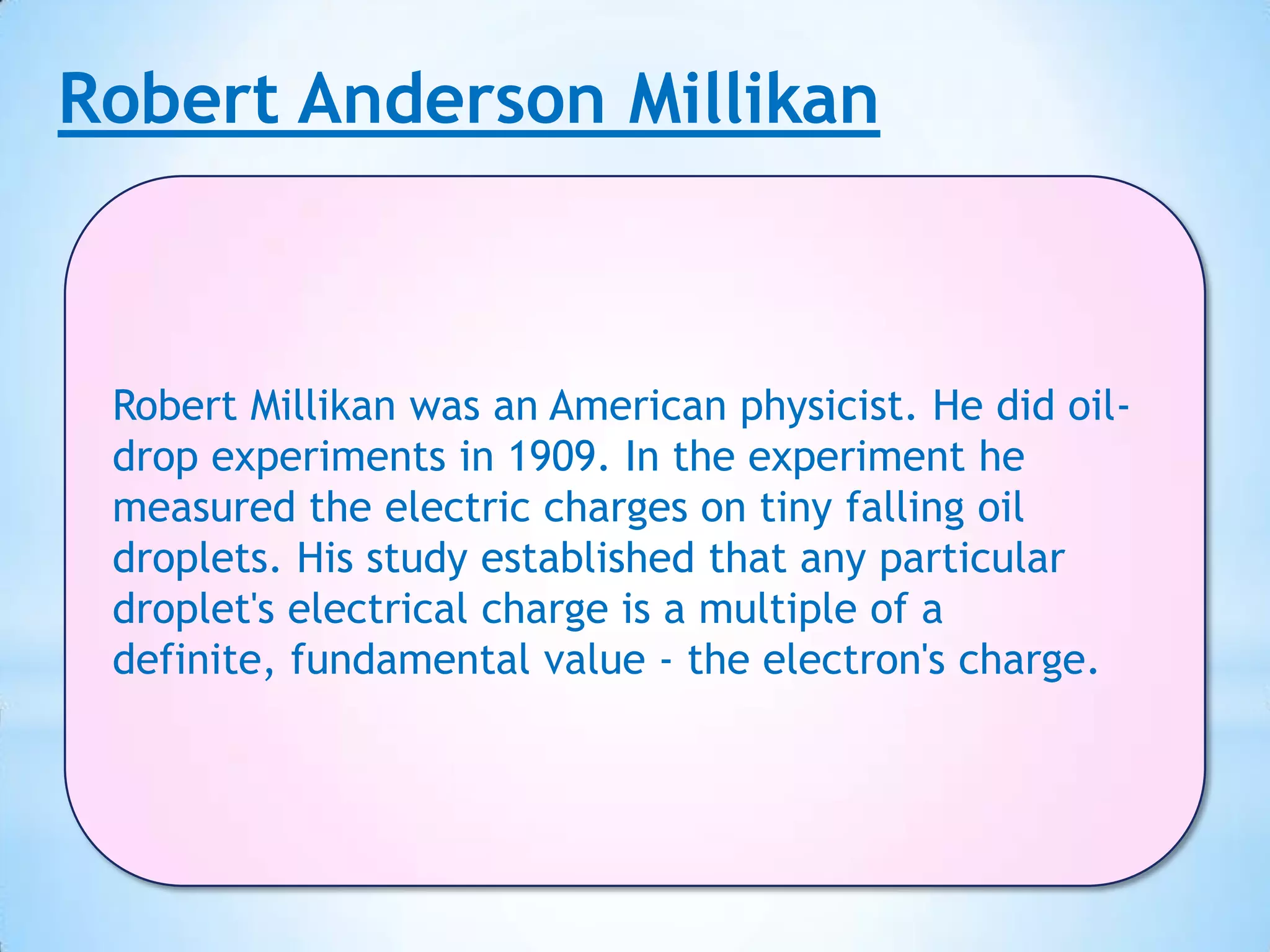 Robert Anderson Millikan

Robert Millikan was an American physicist. He did oil-drop experiments in 1909. In the experiment he measured the electric charges on tiny falling oil droplets. His study established that any particular droplet's electrical charge is a multiple of a definite, fundamental value - the electron's charge.